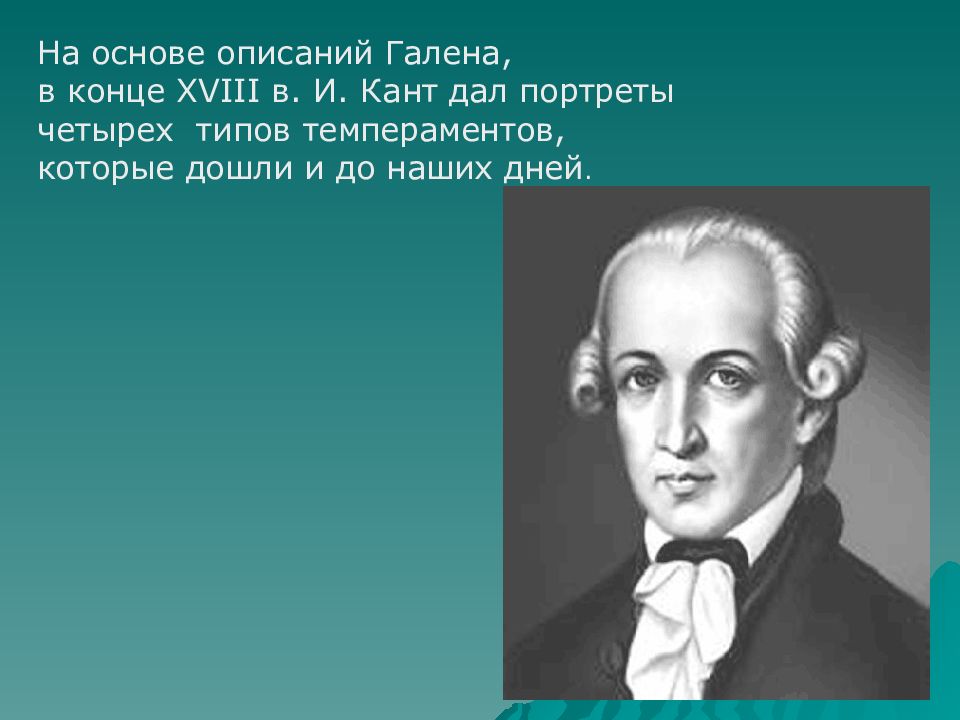 На основе описаний Галена, в конце XVIII в. И. Кант дал портреты четырех  типов темпераментов, которые дошли и до наших дней.